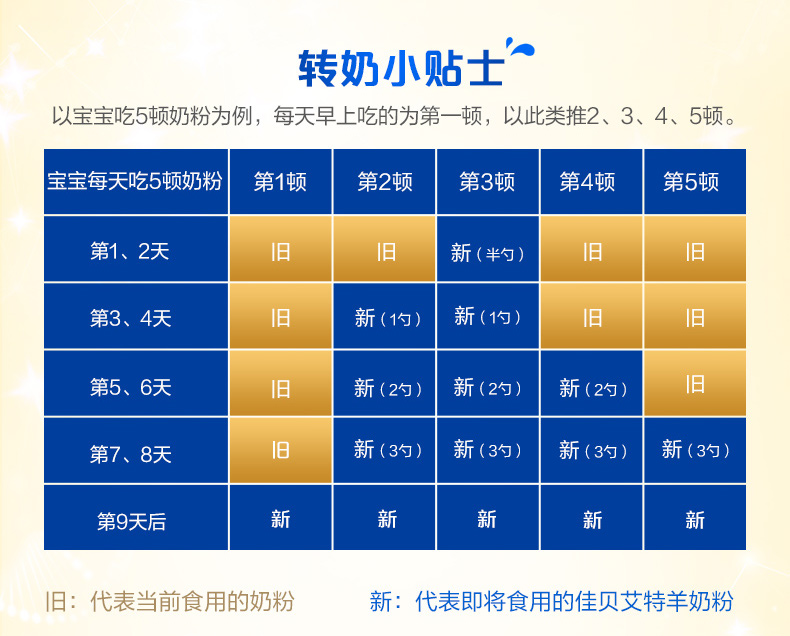 转奶小贴士

以宝宝吃5顿奶粉为例，每天早上吃的为第一顿，以此类推2、3、4、5顿。

| 宝宝每天吃5顿奶粉 | 第1顿 | 第2顿 | 第3顿 | 第4顿 | 第5顿 |
|---|---|---|---|---|---|
| 第1、2天 | 旧 | 旧 | 新（半勺） | 旧 | 旧 |
| 第3、4天 | 旧 | 新（1勺） | 新（1勺） | 旧 | 旧 |
| 第5、6天 | 旧 | 新（2勺） | 新（2勺） | 新（2勺） | 旧 |
| 第7、8天 | 旧 | 新（3勺） | 新（3勺） | 新（3勺） | 新（3勺） |
| 第9天后 | 新 | 新 | 新 | 新 | 新 |

旧：代表当前食用的奶粉

新：代表即将食用的佳贝艾特羊奶粉